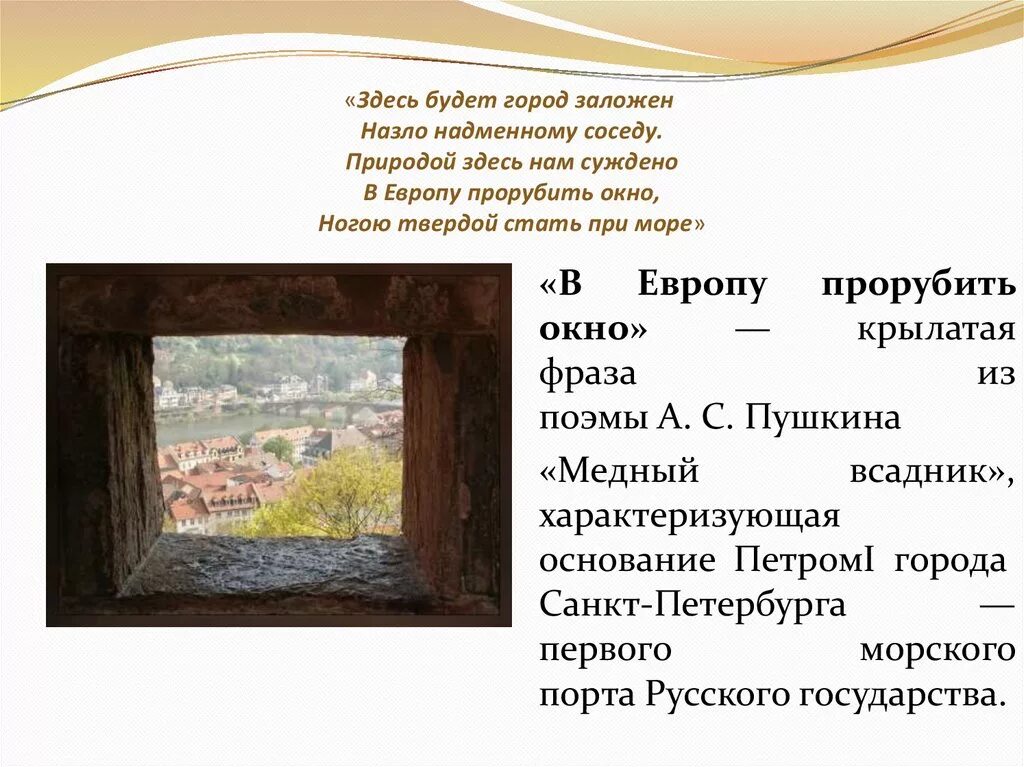 «Здесь будет город заложен
Назло надменному соседу.
Природой здесь нам суждено
В Европу прорубить окно,
Ногою твердой стать при море»

«В Европу прорубить окно» — крылатая фраза из поэмы А. С. Пушкина

«Медный всадник», характеризующая основание ПетромI города Санкт-Петербурга — первого морского порта Русского государства.